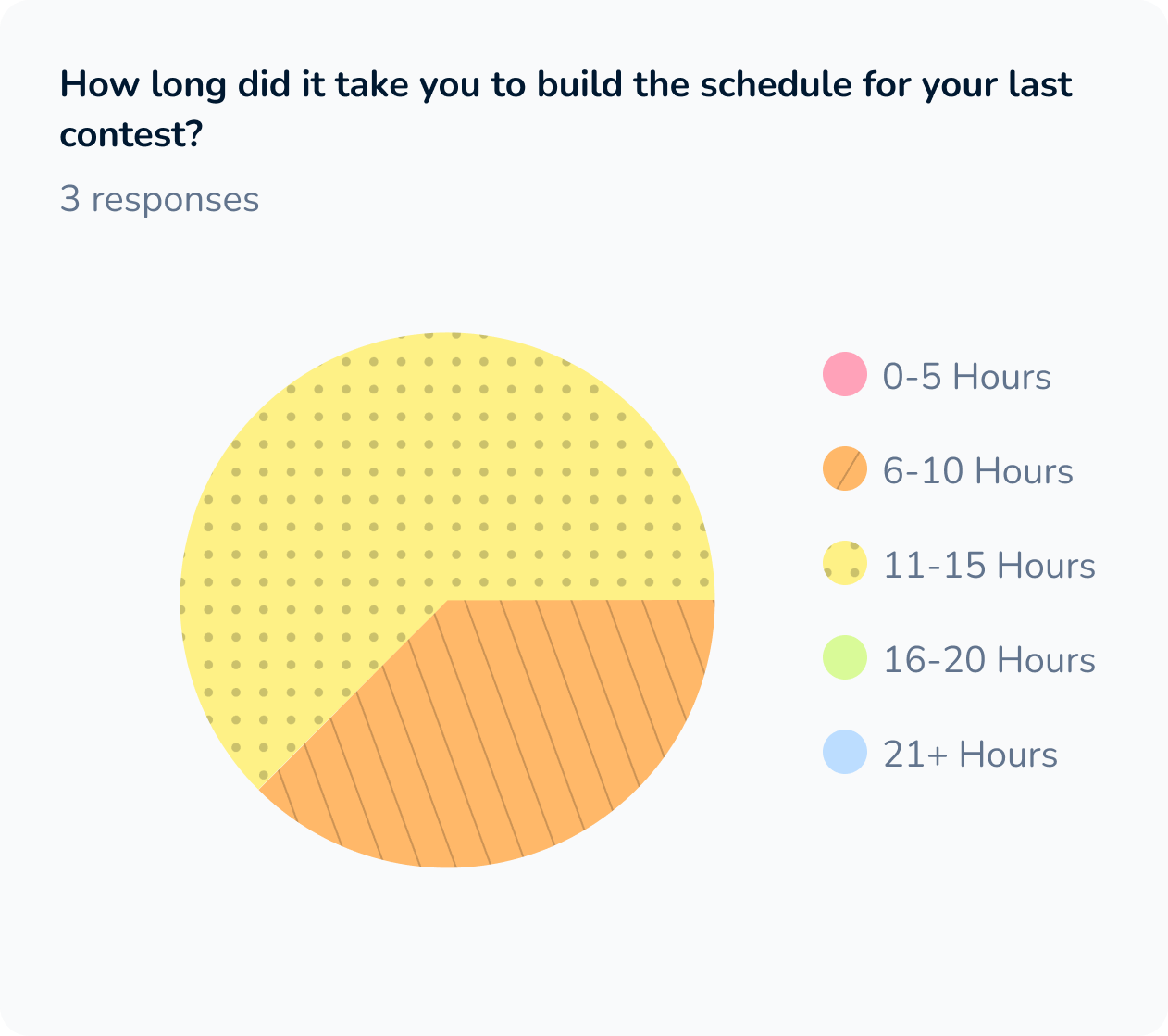 How long did it take you to build the schedule for your last contest?

3 responses

0-5 Hours

6-10 Hours

11-15 Hours

16-20 Hours

21+ Hours